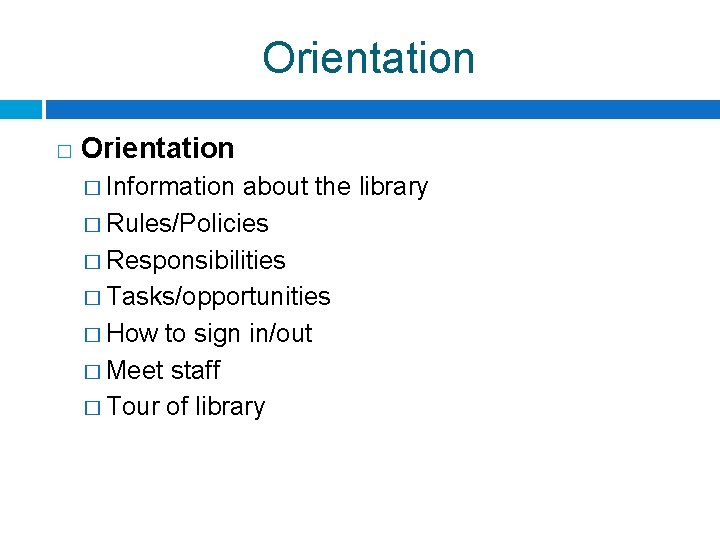 Orientation

□ Orientation
□ Information about the library
□ Rules/Policies
□ Responsibilities
□ Tasks/opportunities
□ How to sign in/out
□ Meet staff
□ Tour of library